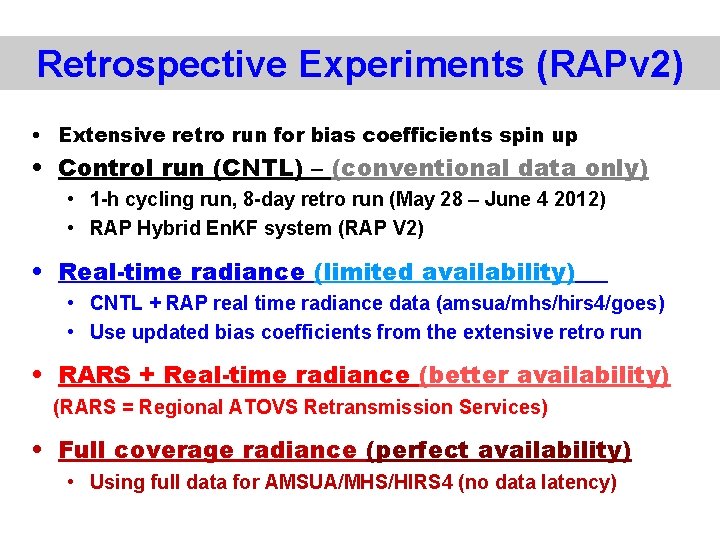 Retrospective Experiments (RAPv2)

• Extensive retro run for bias coefficients spin up
• Control run (CNTL) – (conventional data only)
• 1-h cycling run, 8-day retro run (May 28 – June 4 2012)
• RAP Hybrid EnKF system (RAP V2)

• Real-time radiance (limited availability)
• CNTL + RAP real time radiance data (amsua/mhs/hirs4/goes)
• Use updated bias coefficients from the extensive retro run

• RARS + Real-time radiance (better availability)
(RARS = Regional ATOVS Retransmission Services)

• Full coverage radiance (perfect availability)
• Using full data for AMSUA/MHS/HIRS4 (no data latency)